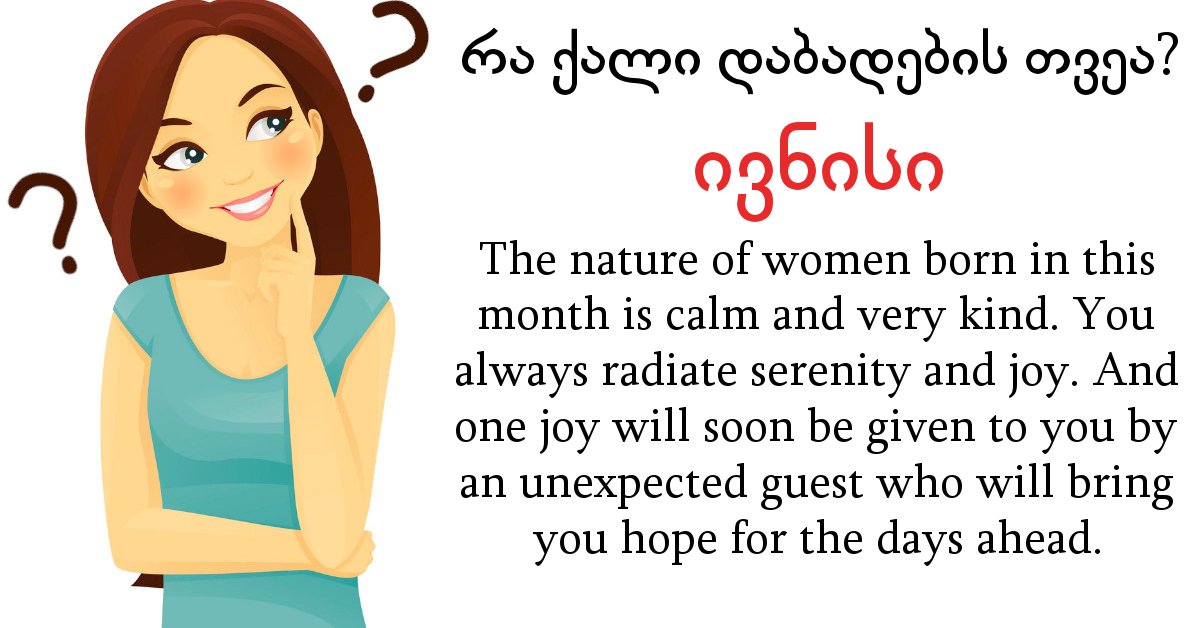 რა ქალი დაბადების თვეა?

ივნისი

The nature of women born in this month is calm and very kind. You always radiate serenity and joy. And one joy will soon be given to you by an unexpected guest who will bring you hope for the days ahead.